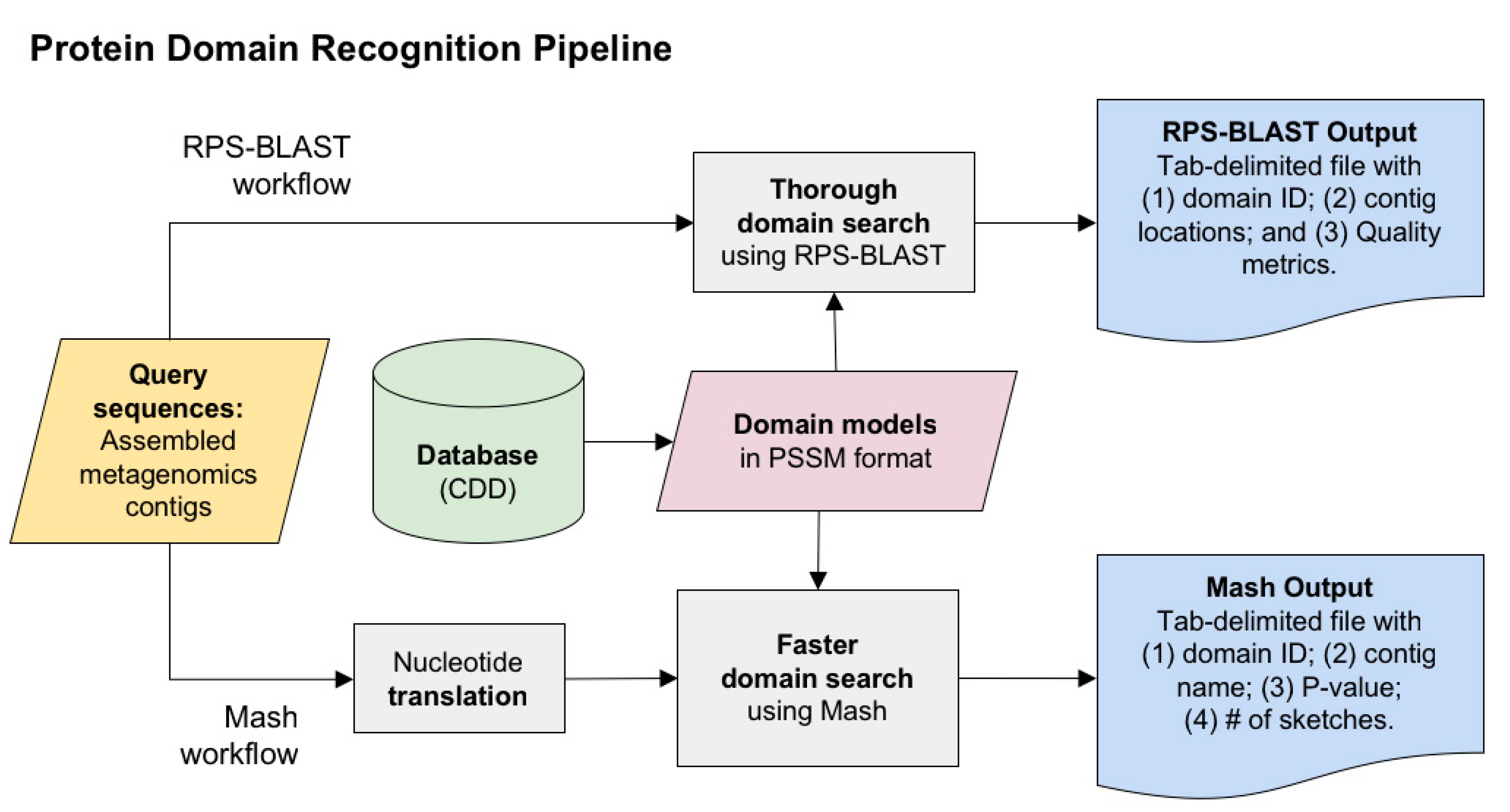 Protein Domain Recognition Pipeline

RPS-BLAST workflow

Thorough domain search using RPS-BLAST

RPS-BLAST Output
Tab-delimited file with (1) domain ID; (2) contig locations; and (3) Quality metrics.

Query sequences: Assembled metagenomics contigs

Database (CDD)

Domain models in PSSM format

Mash workflow

Nucleotide translation

Faster domain search using Mash

Mash Output
Tab-delimited file with (1) domain ID; (2) contig name; (3) P-value; (4) # of sketches.